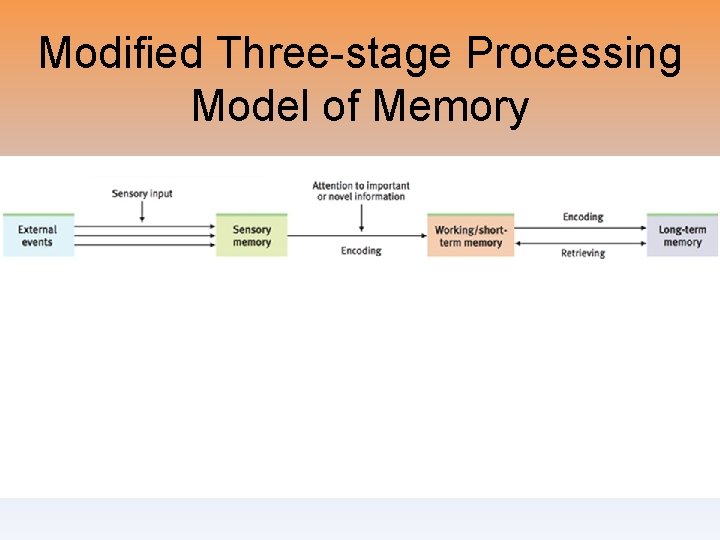 Modified Three-stage Processing Model of Memory

External events

Sensory input

Sensory memory

Attention to important or novel information

Encoding

Working/short-term memory

Encoding

Retrieving

Long-term memory